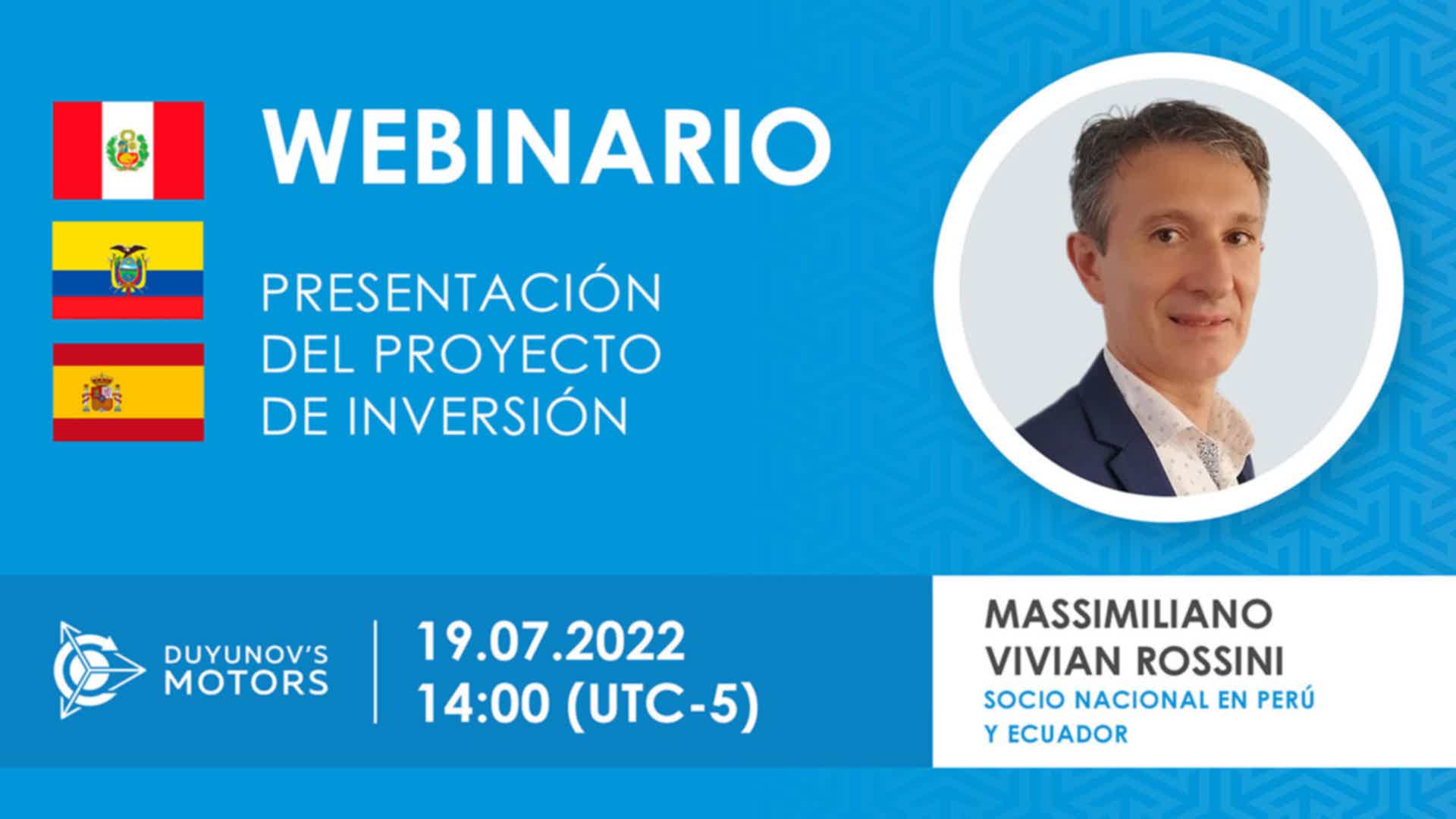 WEBINARIO

PRESENTACIÓN DEL PROYECTO DE INVERSIÓN

DUYUNOV'S MOTORS

19.07.2022
14:00 (UTC-5)

MASSIMILIANO VIVIAN ROSSINI
SOCIO NACIONAL EN PERÚ Y ECUADOR